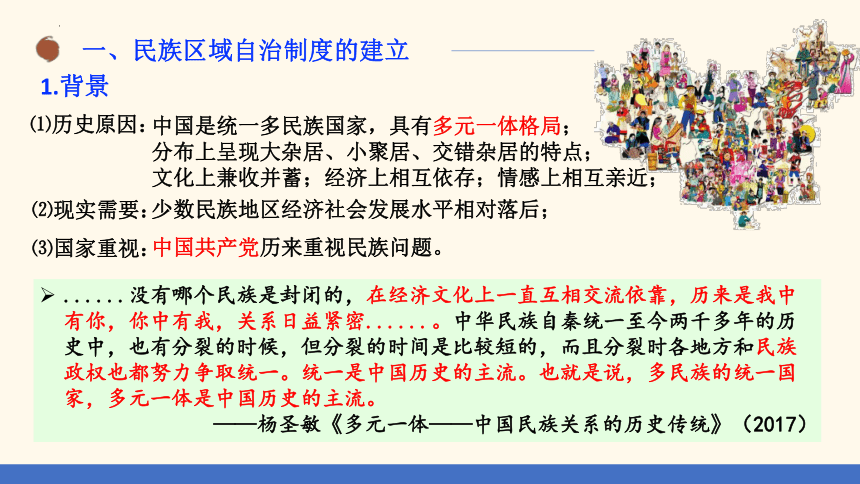 一、民族区域自治制度的建立

1.背景

⑴历史原因：中国是统一多民族国家，具有多元一体格局；
分布上呈现大杂居、小聚居、交错杂居的特点；
文化上兼收并蓄；经济上相互依存；情感上相互亲近；

⑵现实需要：少数民族地区经济社会发展水平相对落后；

⑶国家重视：中国共产党历来重视民族问题。

➢ ......没有哪个民族是封闭的，在经济文化上一直互相交流依靠，历来是我中有你，你中有我，关系日益紧密.......。中华民族自秦统一至今两千多年的历史中，也有分裂的时候，但分裂的时间是比较短的，而且分裂时各地方和民族政权也都努力争取统一。统一是中国历史的主流。也就是说，多民族的统一国家，多元一体是中国历史的主流。

——杨圣敏《多元一体——中国民族关系的历史传统》（2017）